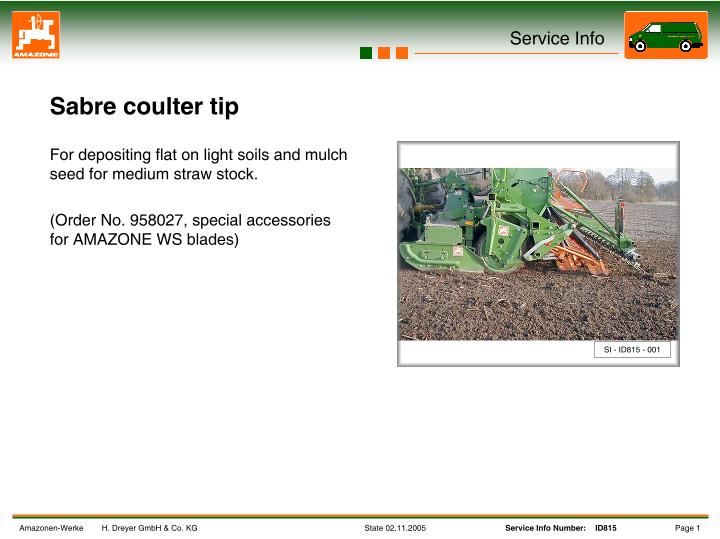 AMAZONE

Service Info

Sabre coulter tip

For depositing flat on light soils and mulch seed for medium straw stock.

(Order No. 958027, special accessories for AMAZONE WS blades)

SI - ID815 - 001

Amazonen-Werke H. Dreyer GmbH & Co. KG State 02.11.2005 Service Info Number: ID815 Page 1